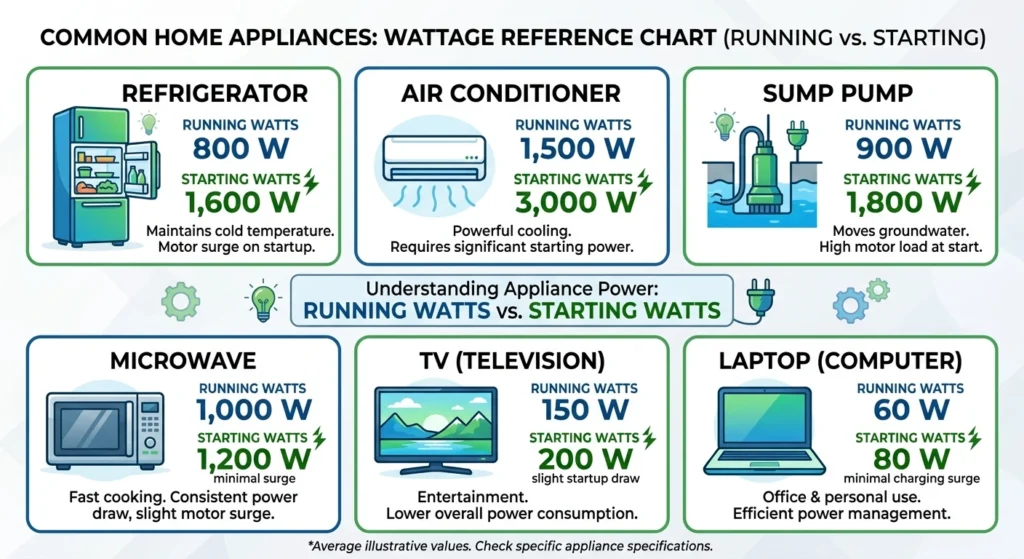 COMMON HOME APPLIANCES: WATTAGE REFERENCE CHART (RUNNING vs. STARTING)

REFRIGERATOR
RUNNING WATTS
800 W
STARTING WATTS
1,600 W
Maintains cold temperature. Motor surge on startup.

AIR CONDITIONER
RUNNING WATTS
1,500 W
STARTING WATTS
3,000 W
Powerful cooling. Requires significant starting power.

SUMP PUMP
RUNNING WATTS
900 W
STARTING WATTS
1,800 W
Moves groundwater. High motor load at start.

Understanding Appliance Power:
RUNNING WATTS vs. STARTING WATTS

MICROWAVE
RUNNING WATTS
1,000 W
STARTING WATTS
1,200 W
minimal surge
Fast cooking. Consistent power draw, slight motor surge.

TV (TELEVISION)
RUNNING WATTS
150 W
STARTING WATTS
200 W
slight startup draw
Entertainment. Lower overall power consumption.

LAPTOP (COMPUTER)
RUNNING WATTS
60 W
STARTING WATTS
80 W
minimal charging surge
Office & personal use. Efficient power management.

*Average illustrative values. Check specific appliance specifications.